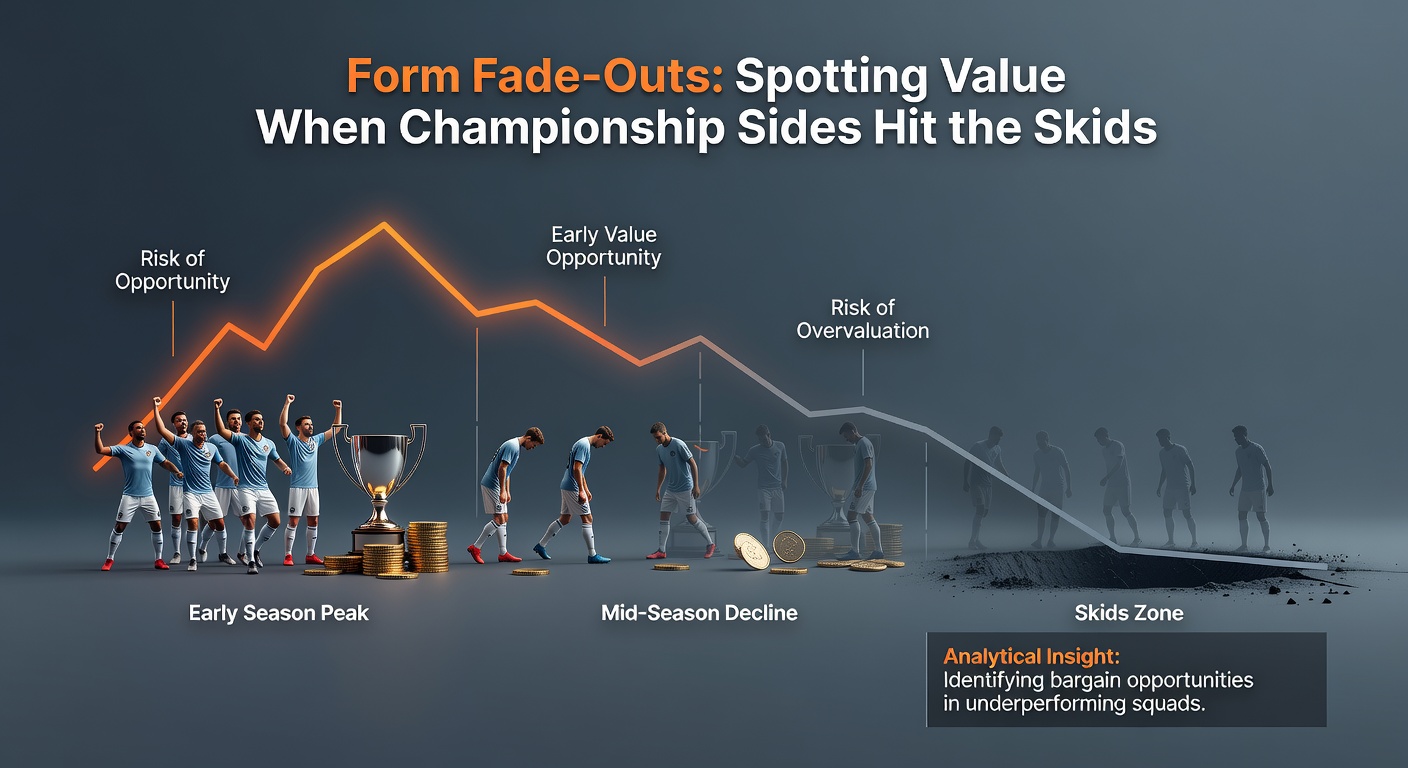 Form Fade-Outs: Spotting Value When Championship Sides Hit the Skids

Risk of Opportunity

Early Value Opportunity

Risk of Overvaluation

Early Season Peak

Mid-Season Decline

Skids Zone

Analytical Insight:
Identifying bargain opportunities in underperforming squads.